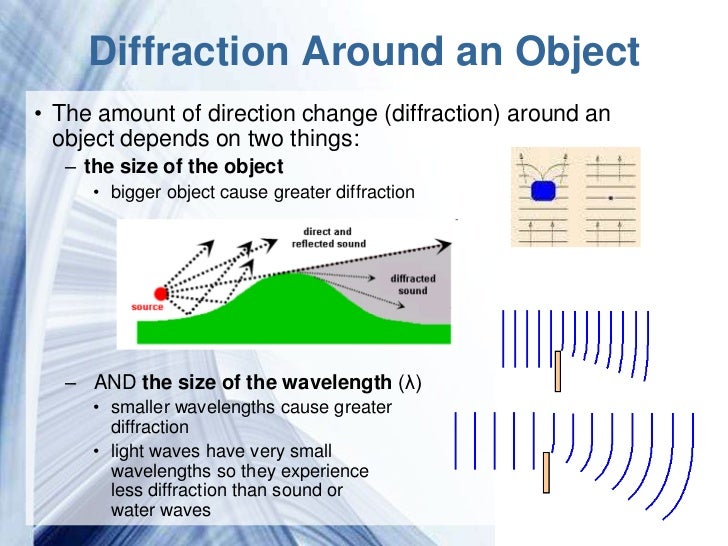 Diffraction Around an Object

• The amount of direction change (diffraction) around an object depends on two things:

– **the size of the object**

• bigger object cause greater diffraction

direct and reflected sound

diffracted sound

source

– AND **the size of the wavelength** (λ)

• smaller wavelengths cause greater diffraction

• light waves have very small wavelengths so they experience less diffraction than sound or water waves